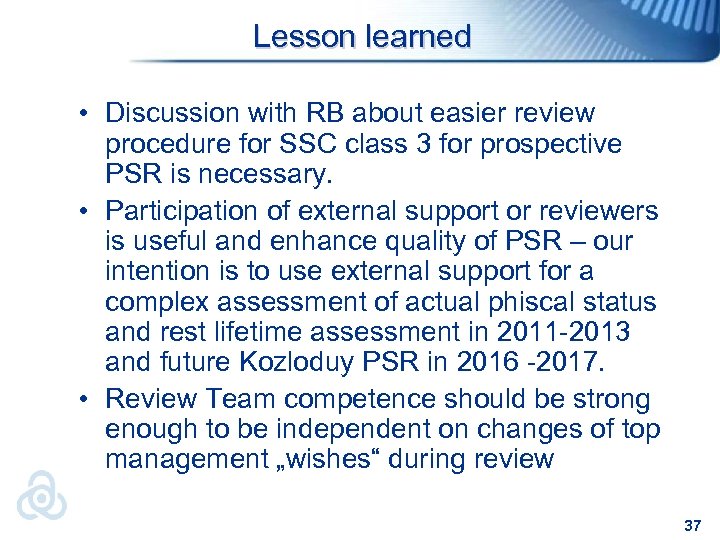 Lesson learned

• Discussion with RB about easier review procedure for SSC class 3 for prospective PSR is necessary.

• Participation of external support or reviewers is useful and enhance quality of PSR – our intention is to use external support for a complex assessment of actual phiscal status and rest lifetime assessment in 2011-2013 and future Kozloduy PSR in 2016 -2017.

• Review Team competence should be strong enough to be independent on changes of top management „wishes“ during review

37